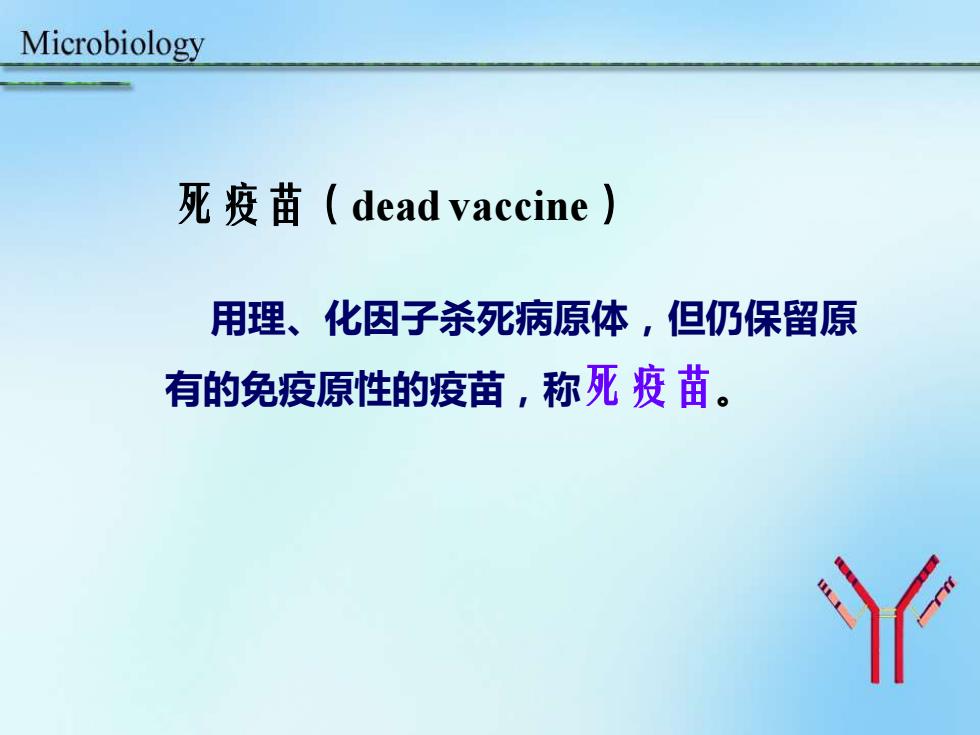 Microbiology

死疫苗（dead vaccine）

用理、化因子杀死病原体，但仍保留原有的免疫原性的疫苗，称死疫苗。